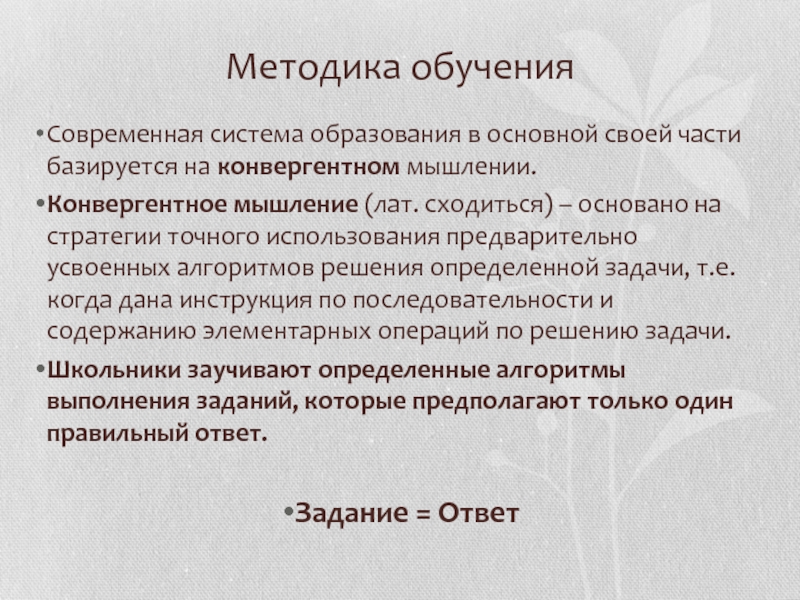 Методика обучения

•Современная система образования в основной своей части базируется на конвергентном мышлении.

•Конвергентное мышление (лат. сходиться) – основано на стратегии точного использования предварительно усвоенных алгоритмов решения определенной задачи, т.е. когда дана инструкция по последовательности и содержанию элементарных операций по решению задачи.

•Школьники заучивают определенные алгоритмы выполнения заданий, которые предполагают только один правильный ответ.

•Задание = Ответ